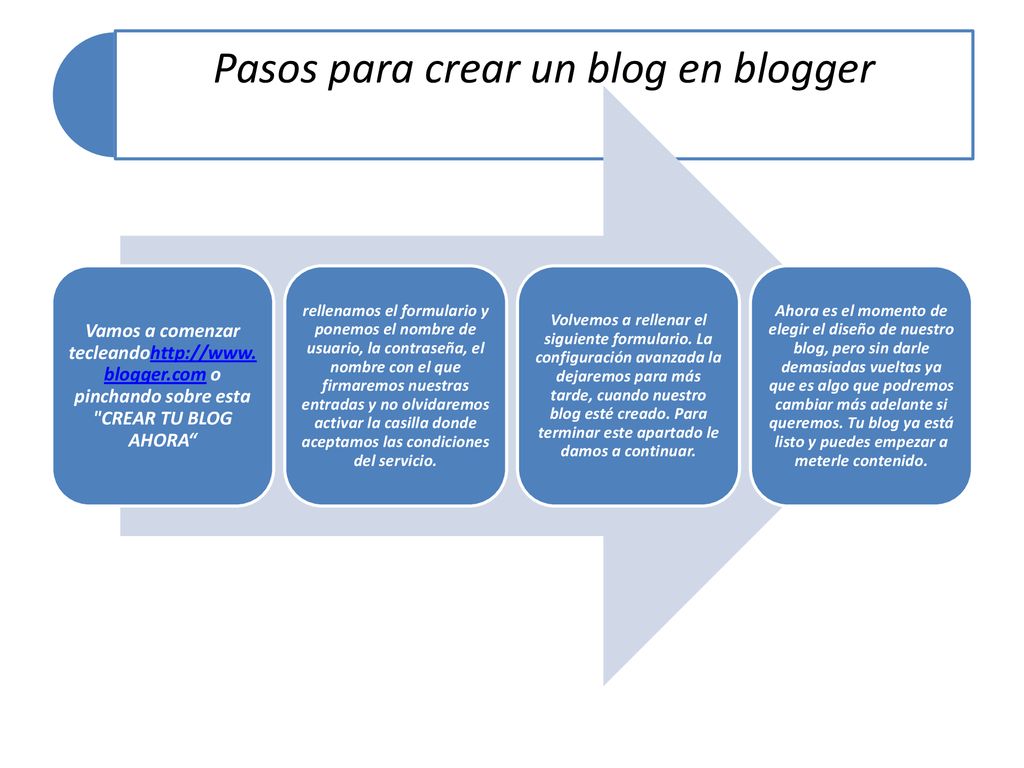 Pasos para crear un blog en blogger

Vamos a comenzar tecleandohttp://www.blogger.com o pinchando sobre esta "CREAR TU BLOG AHORA“

rellenamos el formulario y ponemos el nombre de usuario, la contraseña, el nombre con el que firmaremos nuestras entradas y no olvidaremos activar la casilla donde aceptamos las condiciones del servicio.

Volvemos a rellenar el siguiente formulario. La configuración avanzada la dejaremos para más tarde, cuando nuestro blog esté creado. Para terminar este apartado le damos a continuar.

Ahora es el momento de elegir el diseño de nuestro blog, pero sin darle demasiadas vueltas ya que es algo que podremos cambiar más adelante si queremos. Tu blog ya está listo y puedes empezar a meterle contenido.